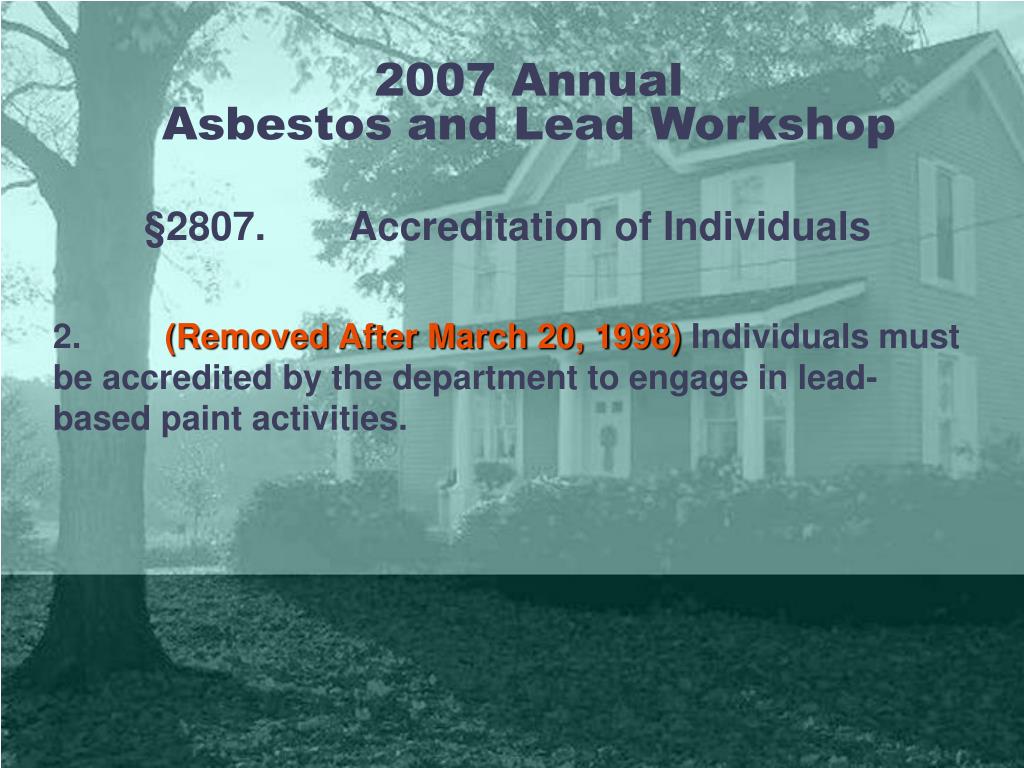 2007 Annual
Asbestos and Lead Workshop

§2807. Accreditation of Individuals

2. (Removed After March 20, 1998) Individuals must be accredited by the department to engage in lead-based paint activities.